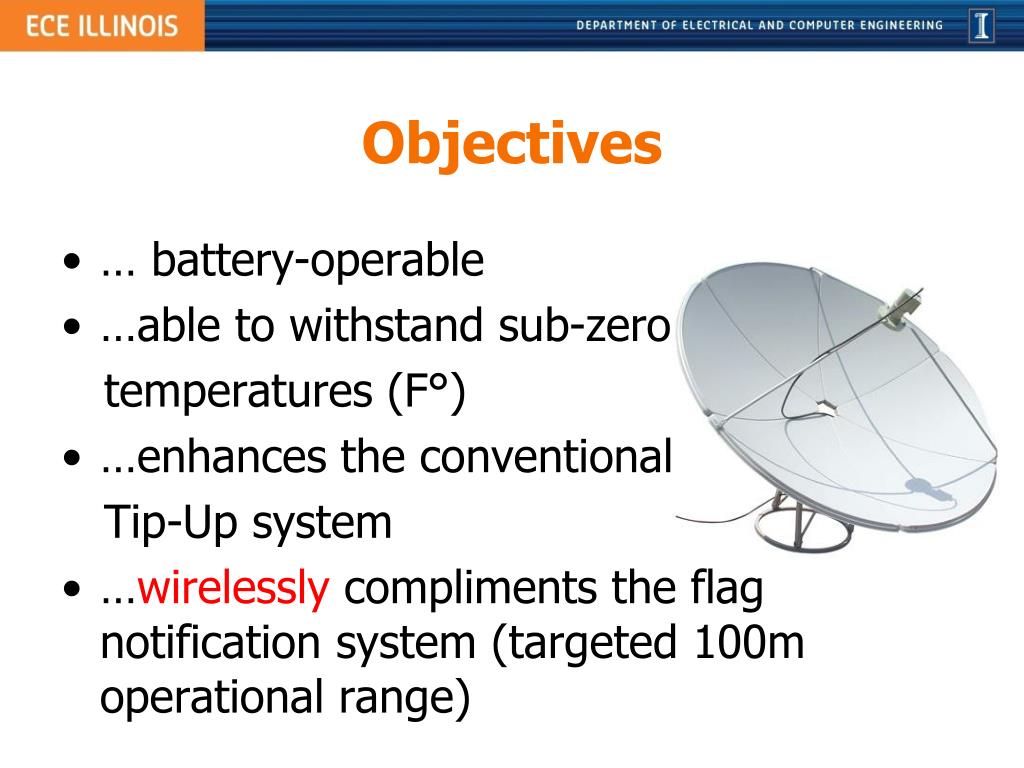 ECE ILLINOIS

DEPARTMENT OF ELECTRICAL AND COMPUTER ENGINEERING

I

Objectives

• … battery-operable
• …able to withstand sub-zero temperatures (F°)
• …enhances the conventional Tip-Up system
• …wirelessly compliments the flag notification system (targeted 100m operational range)